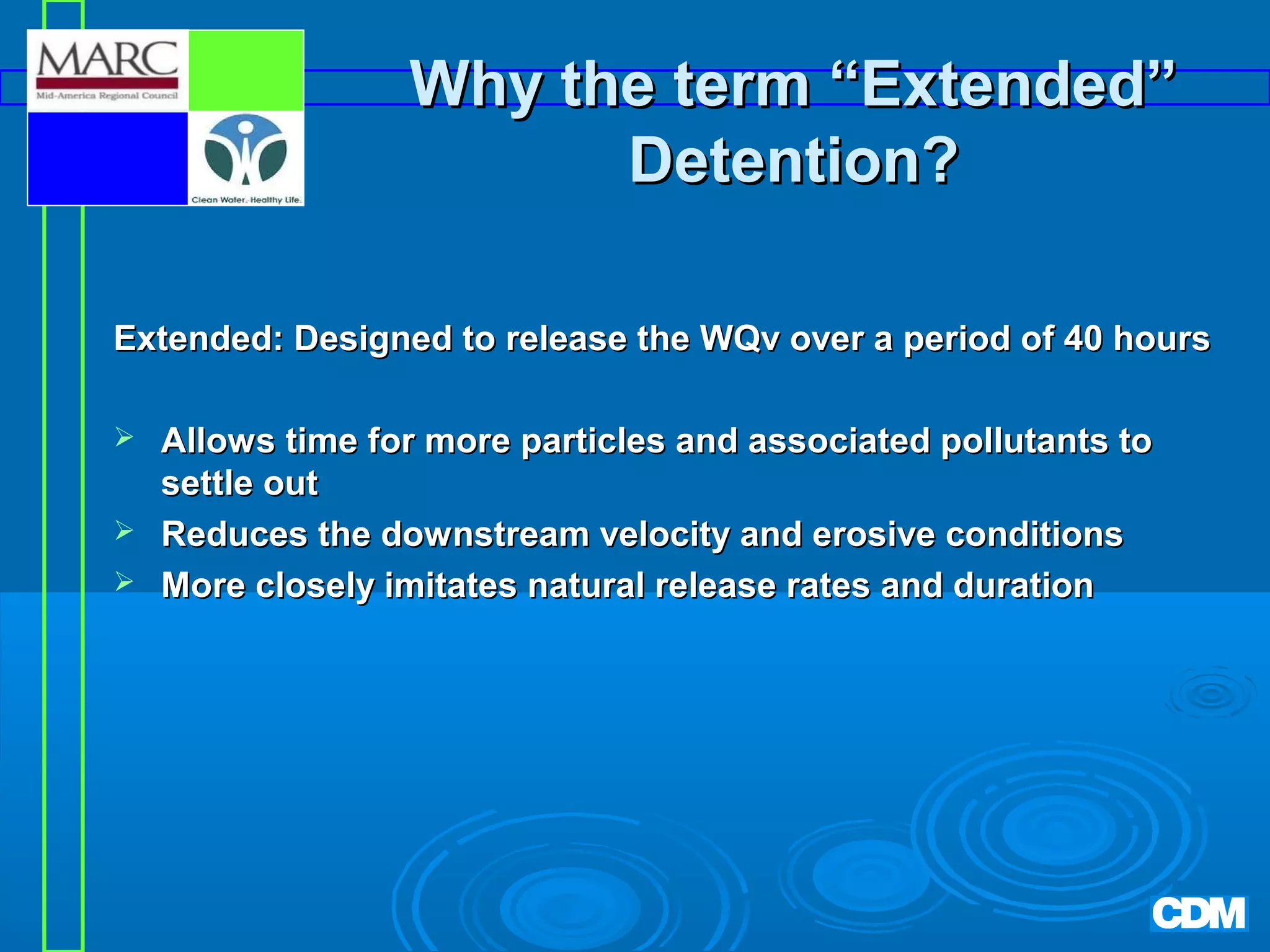 MARC
Mid-America Regional Council

Clean Water. Healthy Life.

Why the term “Extended” Detention?

Extended: Designed to release the WQv over a period of 40 hours

➢ Allows time for more particles and associated pollutants to settle out
➢ Reduces the downstream velocity and erosive conditions
➢ More closely imitates natural release rates and duration

CDM